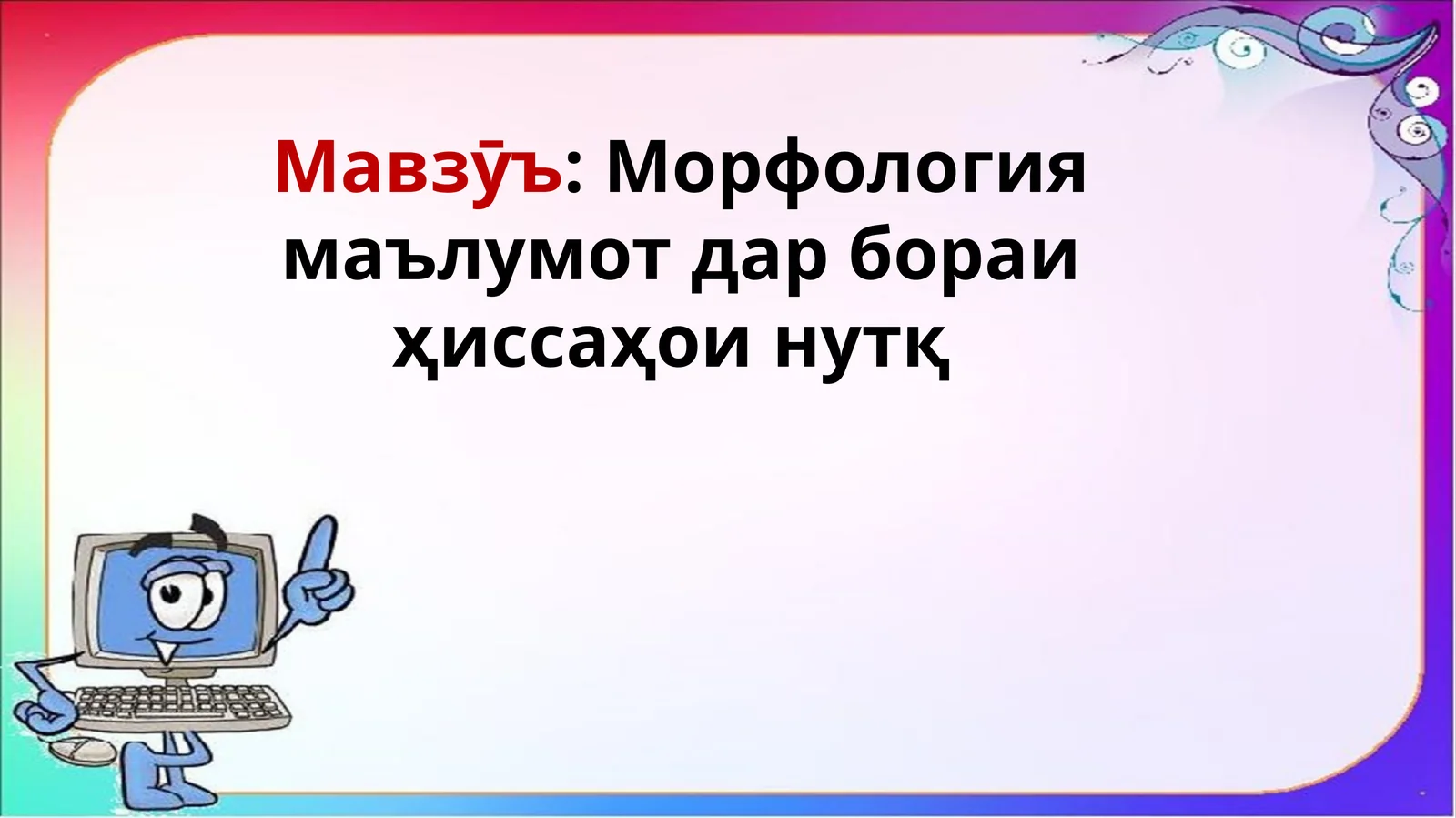 Мавзӯъ: Морфология маълумот дар бораи ҳиссаҳои нутқ